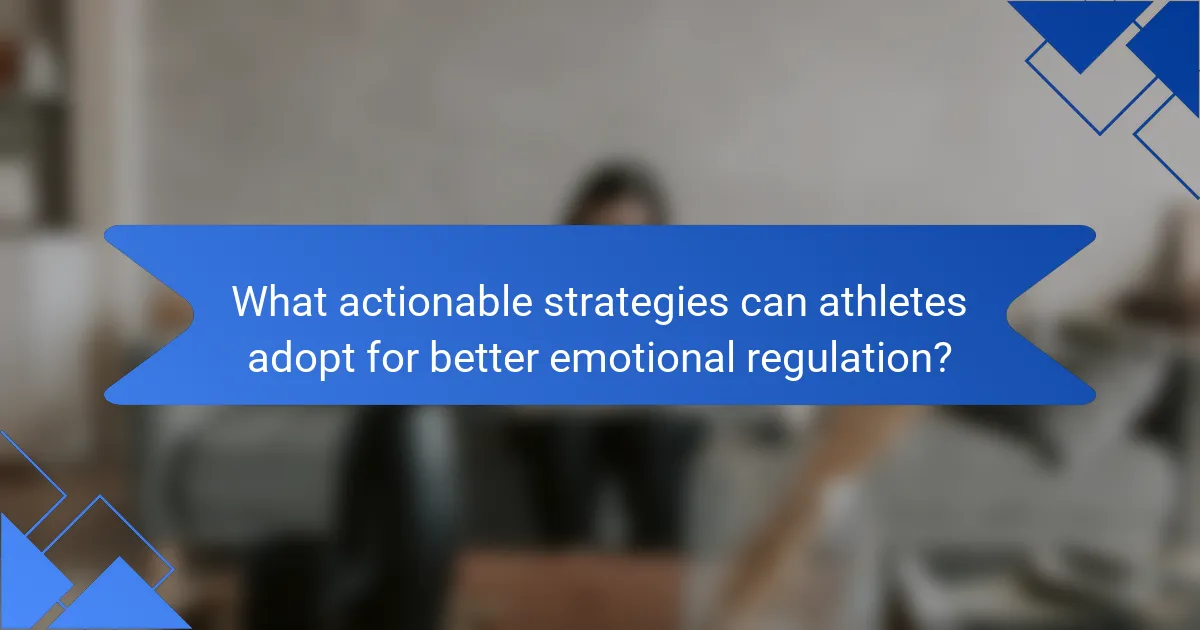 What actionable strategies can athletes adopt for better emotional regulation?